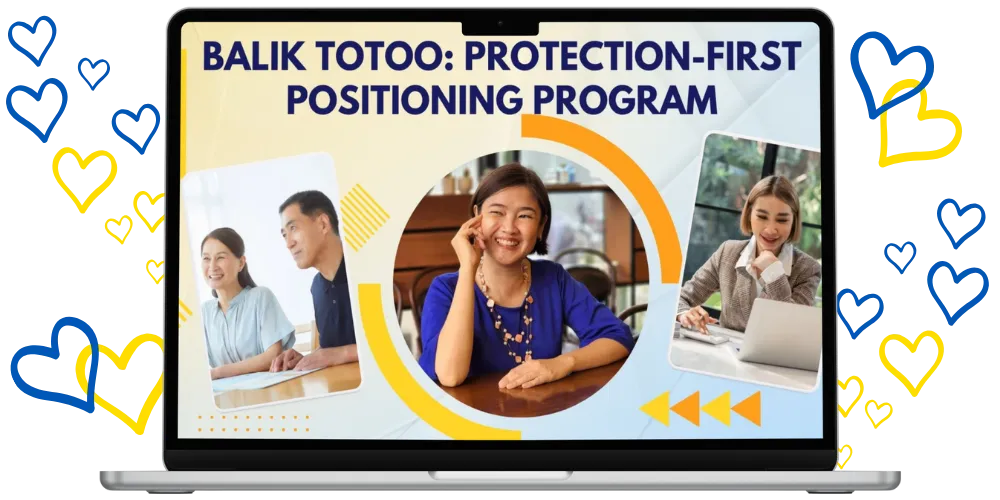 BALIK TOTOO: PROTECTION-FIRST POSITIONING PROGRAM